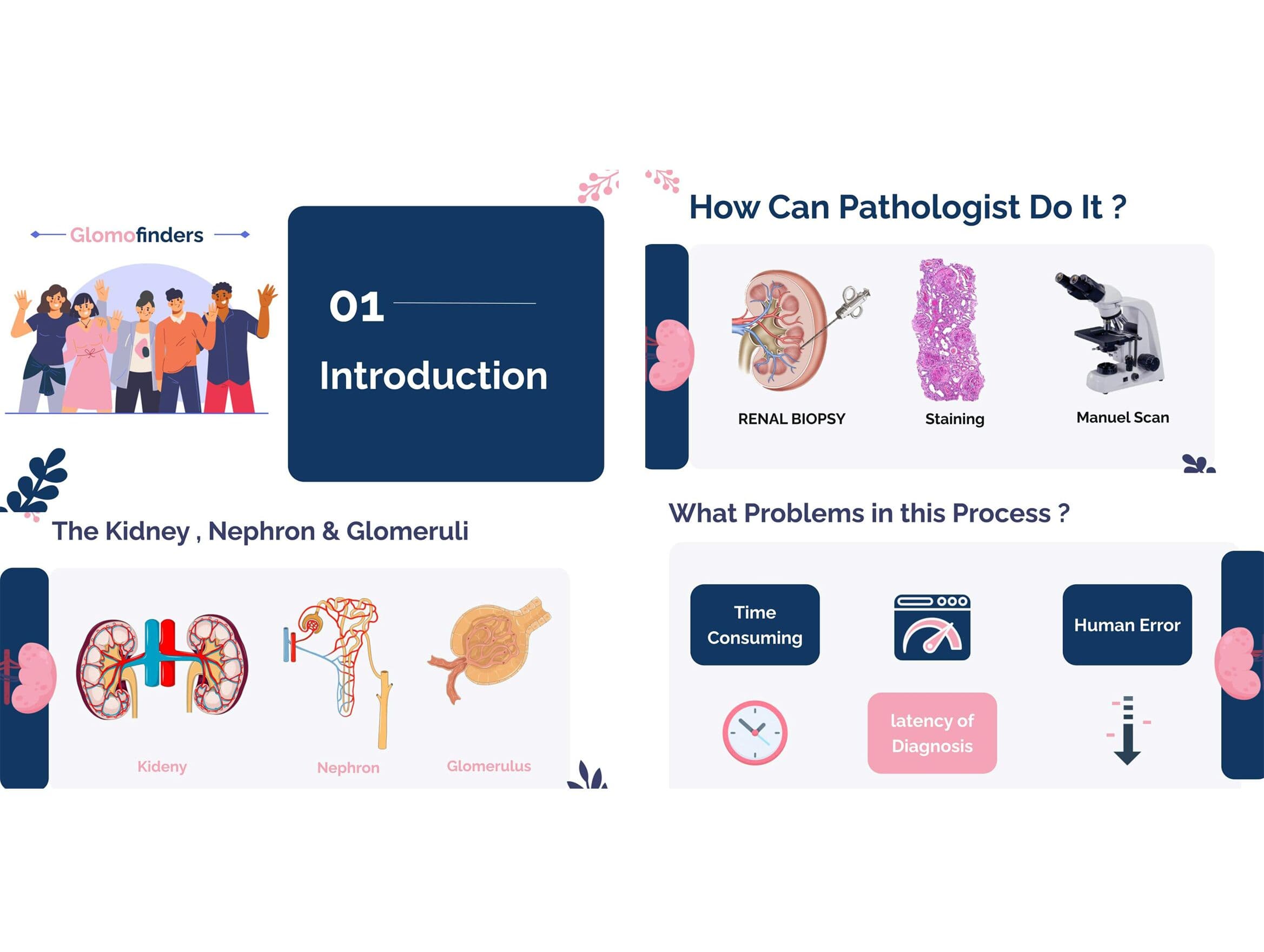 Glomofinders

01

Introduction

The Kidney , Nephron & Glomeruli

Kideny

Nephron

Glomerulus

How Can Pathologist Do It ?

RENAL BIOPSY

Staining

Manuel Scan

What Problems in this Process ?

Time Consuming

Human Error

latency of Diagnosis